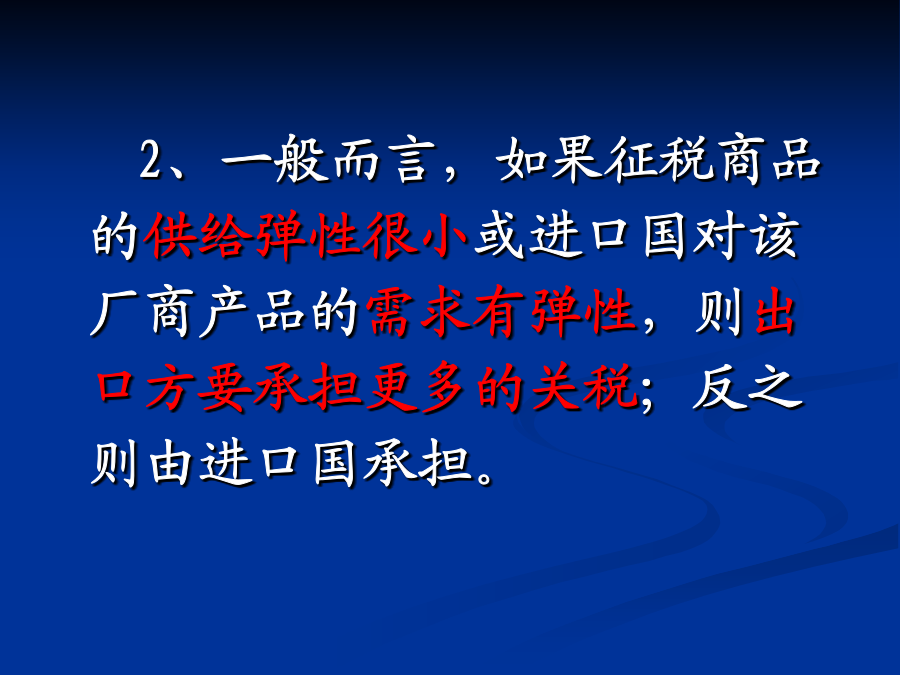 2、一般而言，如果征税商品的供给弹性很小或进口国对该厂商产品的需求有弹性，则出口方要承担更多的关税；反之则由进口国承担。